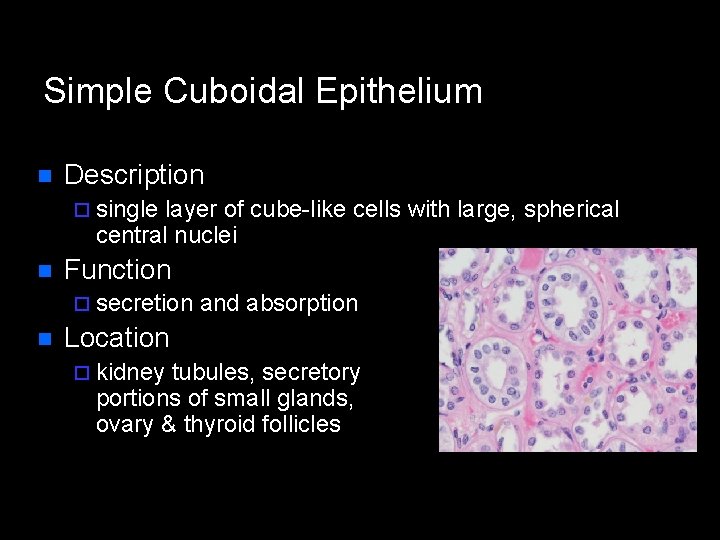 Simple Cuboidal Epithelium

Description
single layer of cube-like cells with large, spherical central nuclei

Function
secretion and absorption

Location
kidney tubules, secretory portions of small glands, ovary & thyroid follicles